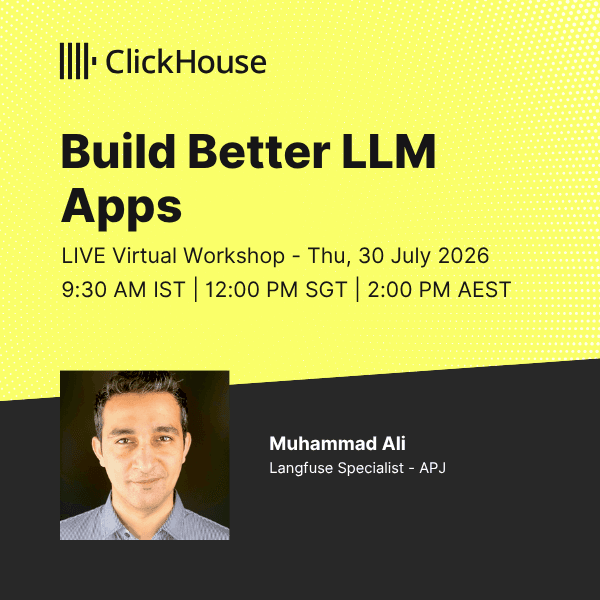 ClickHouse

Build Better LLM Apps

LIVE Virtual Workshop - Thu, 30 July 2026
9:30 AM IST | 12:00 PM SGT | 2:00 PM AEST

Muhammad Ali
Langfuse Specialist - APJ